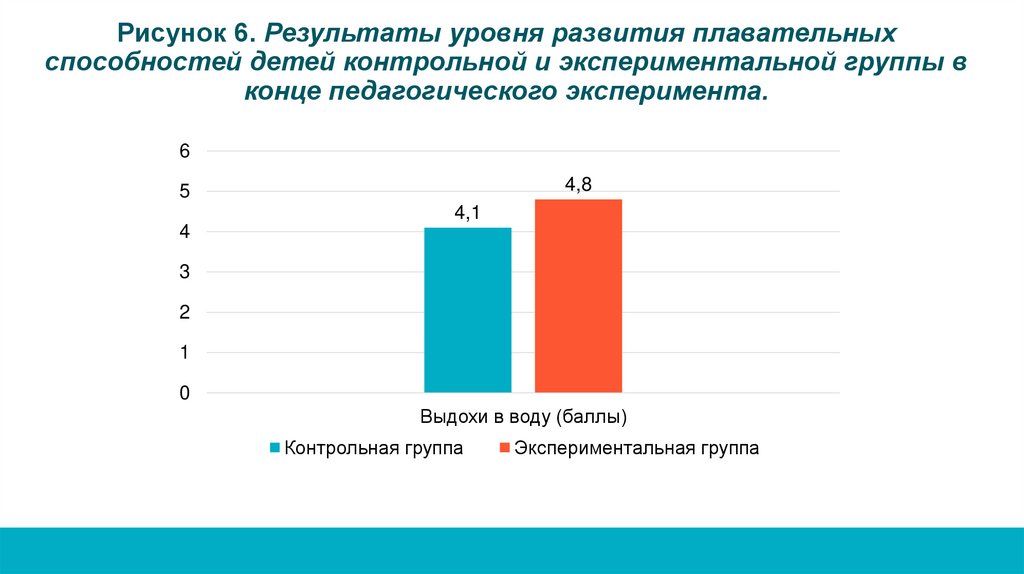 Рисунок 6. Результаты уровня развития плавательных способностей детей контрольной и экспериментальной группы в конце педагогического эксперимента.

6
5
4
3
2
1
0

4,1
4,8

Выдохи в воду (баллы)

Контрольная группа
Экспериментальная группа